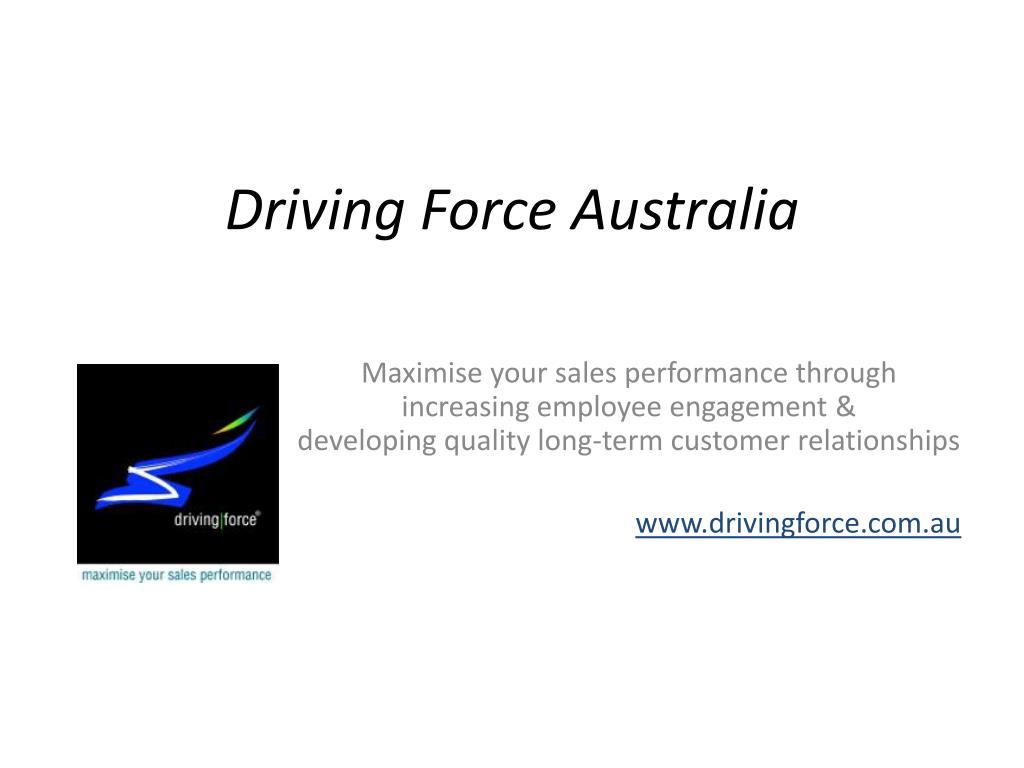 Driving Force Australia

driving|force®

maximise your sales performance

Maximise your sales performance through increasing employee engagement & developing quality long-term customer relationships

www.drivingforce.com.au